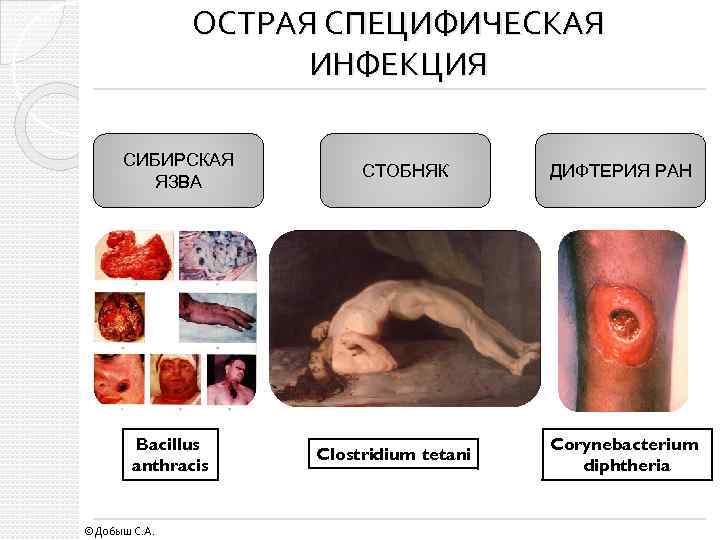 ОСТРАЯ СПЕЦИФИЧЕСКАЯ ИНФЕКЦИЯ

СИБИРСКАЯ ЯЗВА

СТОБНЯК

ДИФТЕРИЯ РАН

Bacillus anthracis

Clostridium tetani

Corynebacterium diphtheria

©Добыш С.А.